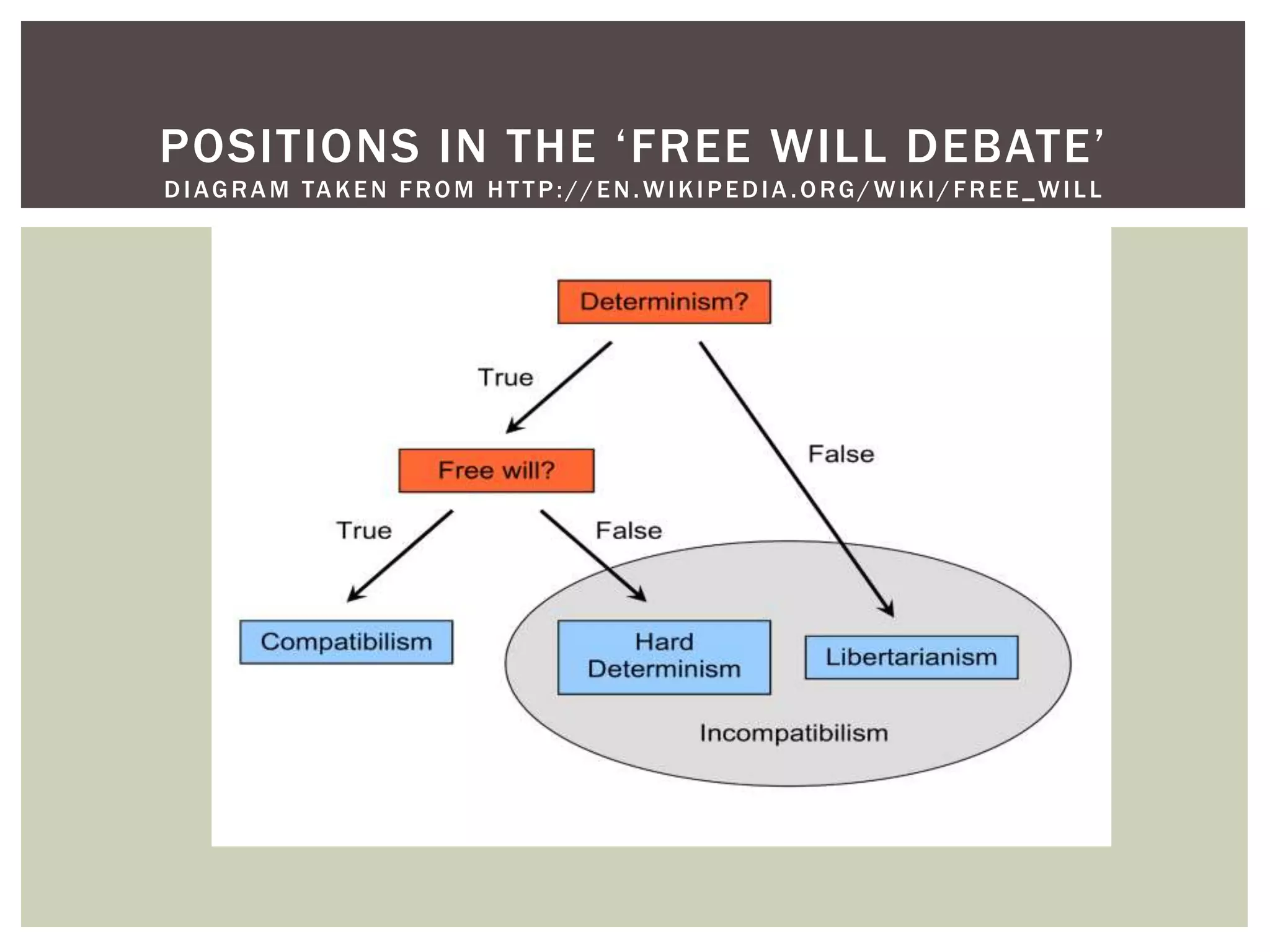 POSITIONS IN THE ‘FREE WILL DEBATE’
DIAGRAM TAKEN FROM HTTP://EN.WIKIPEDIA.ORG/WIKI/FREE_WILL

Determinism?

True

False

Free will?

True

False

Compatibilism

Hard Determinism

Libertarianism

Incompatibilism